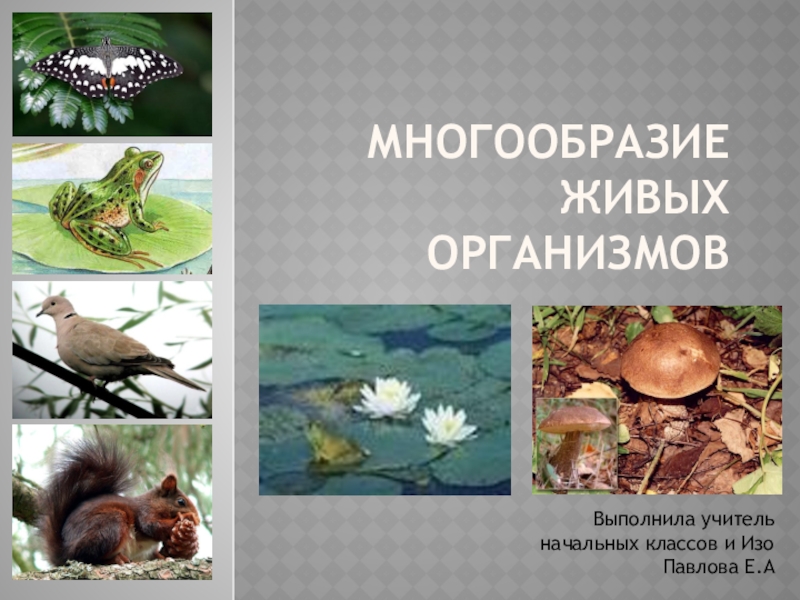 МНОГООБРАЗИЕ ЖИВЫХ ОРГАНИЗМОВ

Выполнила учитель начальных классов и Изо Павлова Е.А